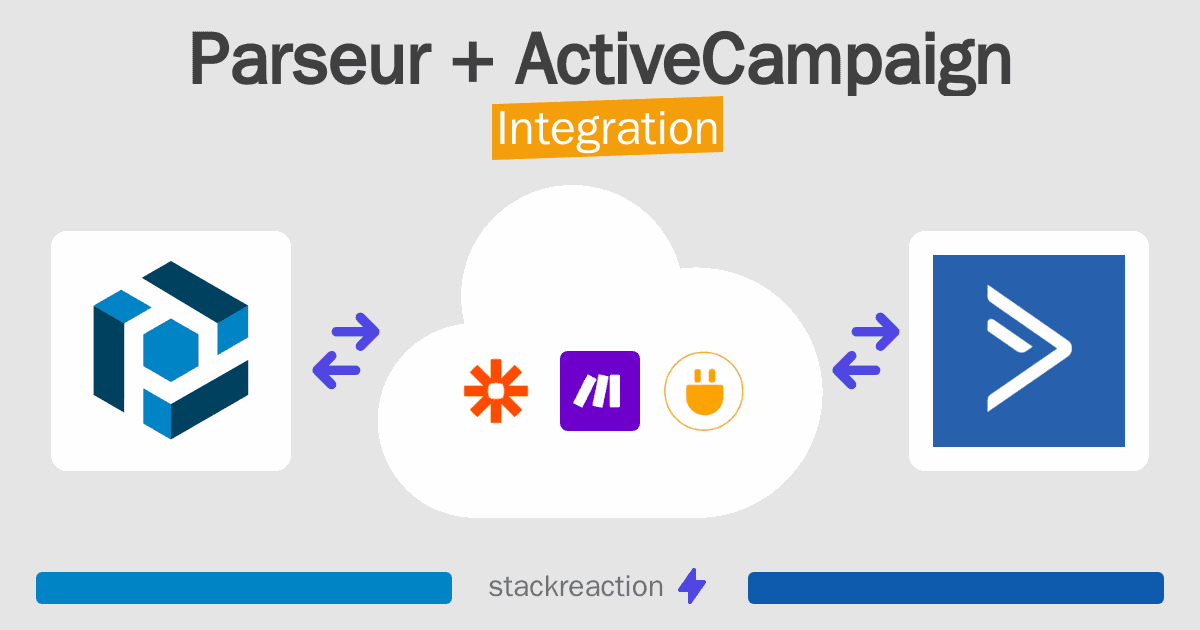 Parseur + ActiveCampaign
Integration

stackreaction